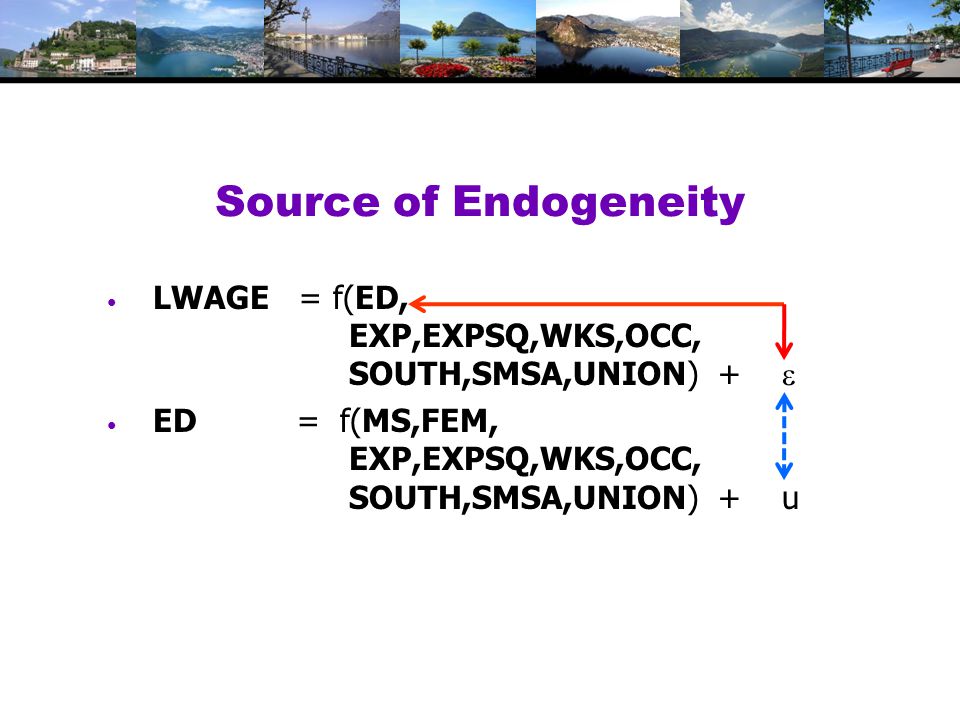 Source of Endogeneity

• LWAGE = f(ED,
EXP,EXPSQ,WKS,OCC,
SOUTH,SMSA,UNION) + $\varepsilon$

• ED = f(MS,FEM,
EXP,EXPSQ,WKS,OCC,
SOUTH,SMSA,UNION) + u